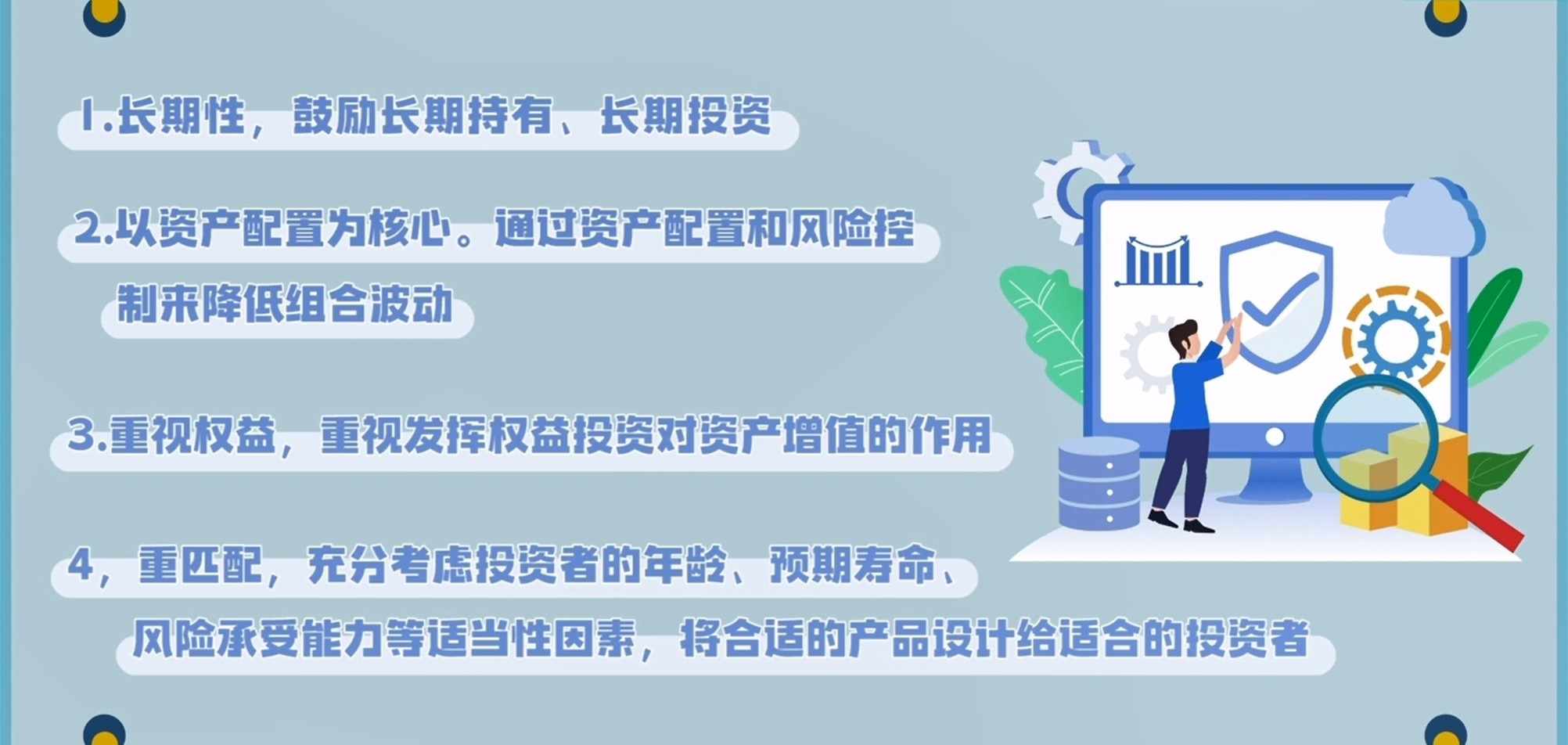 1.长期性，鼓励长期持有、长期投资

2.以资产配置为核心。通过资产配置和风险控制来降低组合波动

3.重视权益，重视发挥权益投资对资产增值的作用

4，重匹配，充分考虑投资者的年龄、预期寿命、风险承受能力等适当性因素，将合适的产品设计给适合的投资者